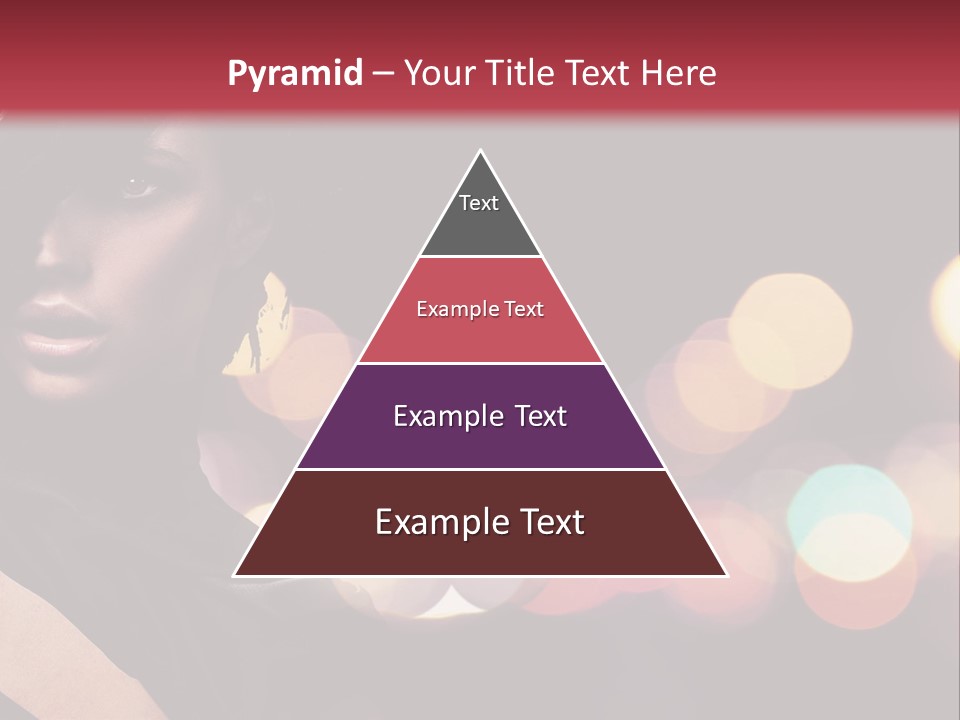 Pyramid – Your Title Text Here

Text

Example Text

Example Text

Example Text